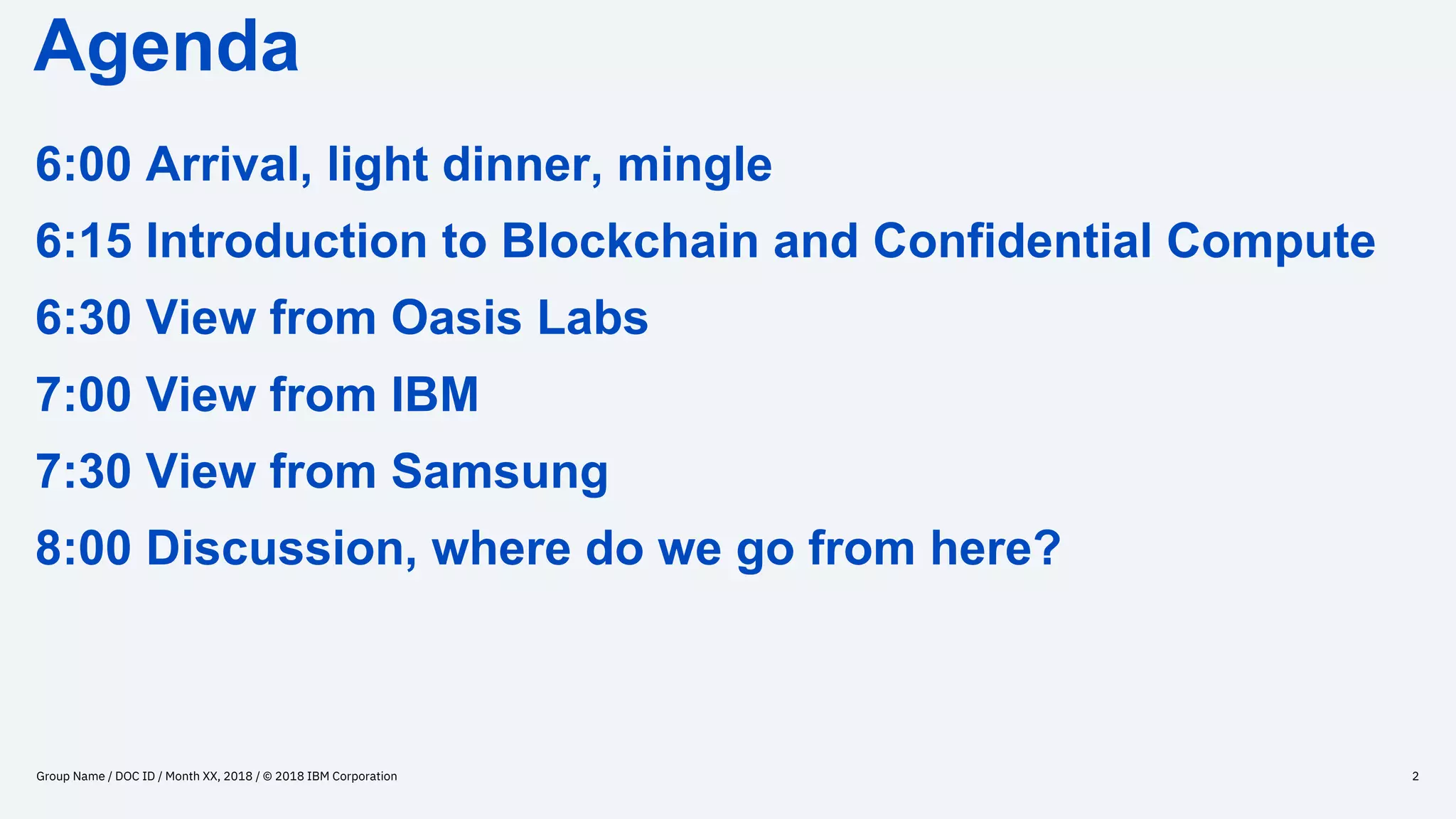 Agenda

6:00 Arrival, light dinner, mingle

6:15 Introduction to Blockchain and Confidential Compute

6:30 View from Oasis Labs

7:00 View from IBM

7:30 View from Samsung

8:00 Discussion, where do we go from here?

Group Name / DOC ID / Month XX, 2018 / © 2018 IBM Corporation

2